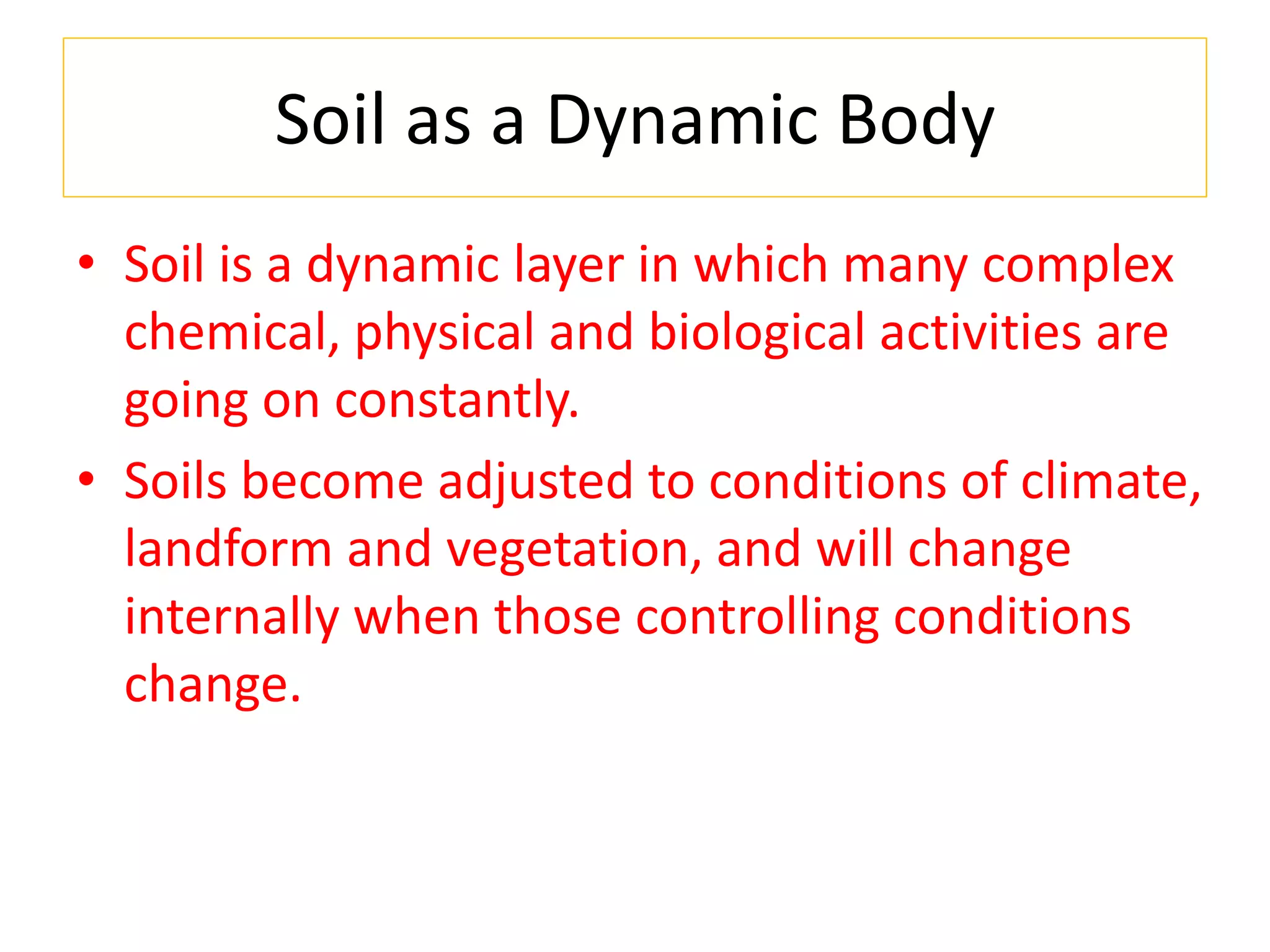 Soil as a Dynamic Body

• Soil is a dynamic layer in which many complex chemical, physical and biological activities are going on constantly.

• Soils become adjusted to conditions of climate, landform and vegetation, and will change internally when those controlling conditions change.